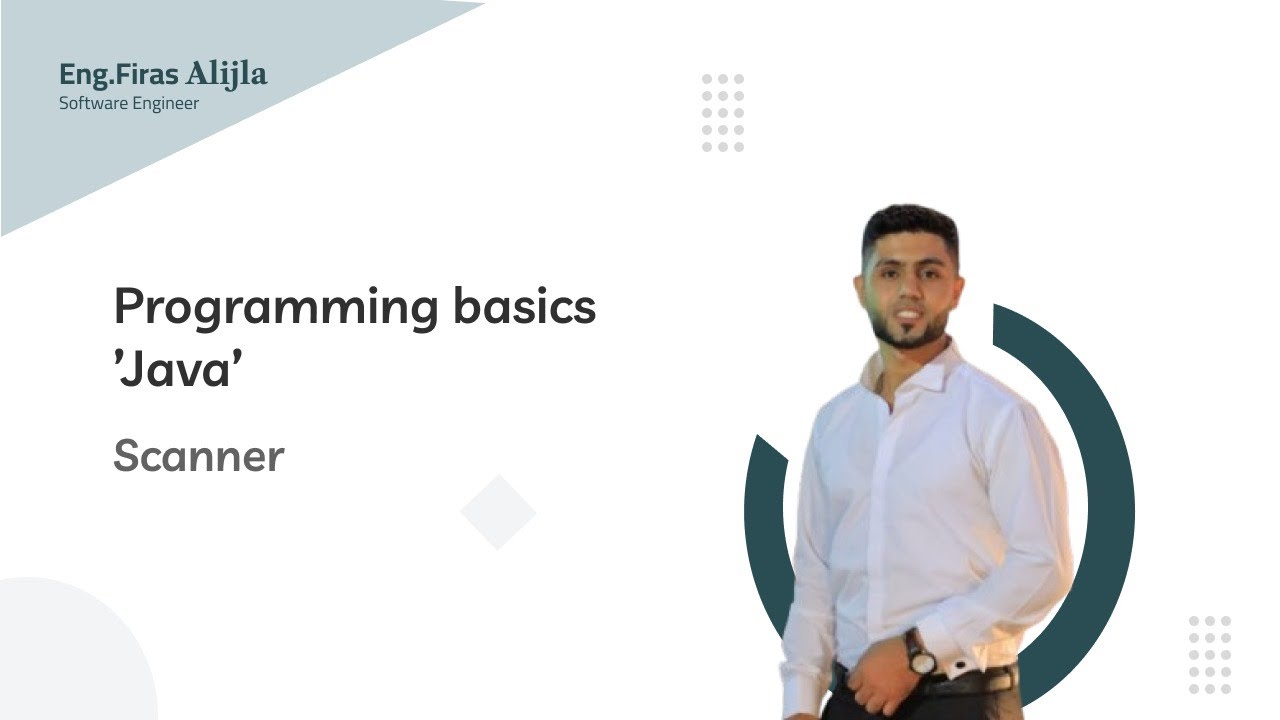 Eng.Firas Alijla
Software Engineer

Programming basics
’Java’

Scanner